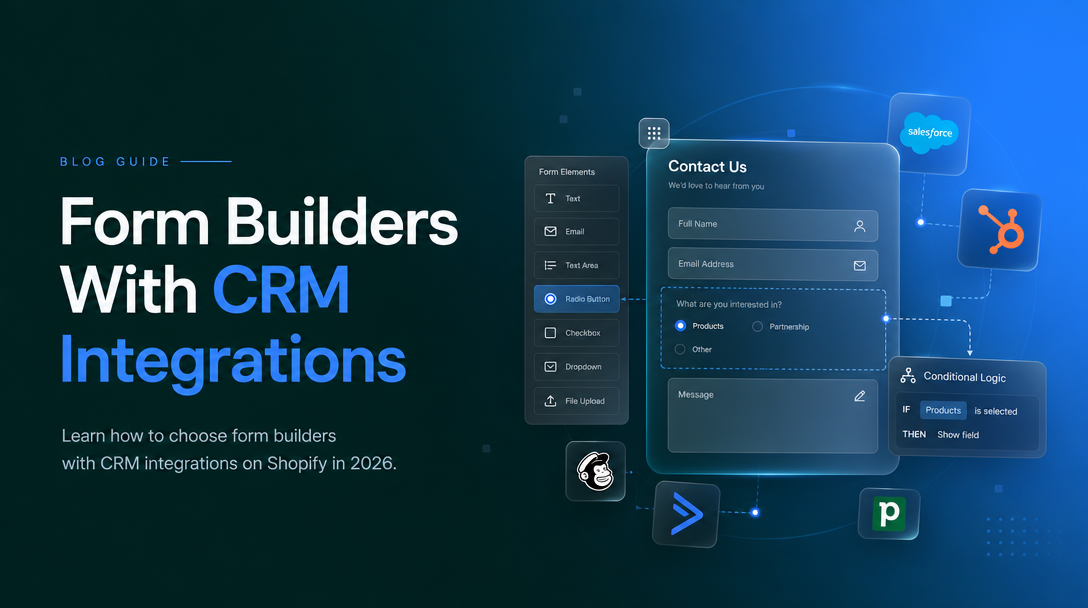 BLOG GUIDE

Form Builders With CRM Integrations

Learn how to choose form builders with CRM integrations on Shopify in 2026.

Form Elements
Text
Email
Text Area
Radio Button
Checkbox
Dropdown
File Upload

Contact Us
We'd love to hear from you
Full Name
Email Address
What are you interested in?
Products
Partnership
Other
Message

salesforce

Conditional Logic
IF Products is selected
THEN Show field

p